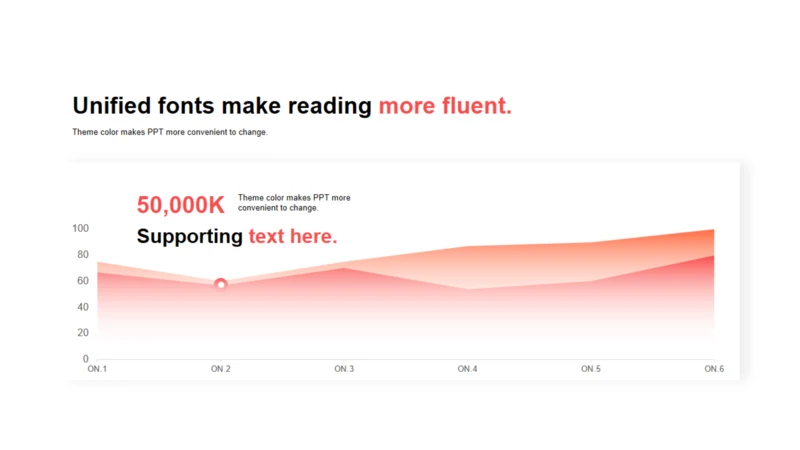 Unified fonts make reading more fluent.

Theme color makes PPT more convenient to change.

50,000K

Theme color makes PPT more convenient to change.

Supporting text here.

100
80
60
40
20
0

ON.1 ON.2 ON.3 ON.4 ON.5 ON.6